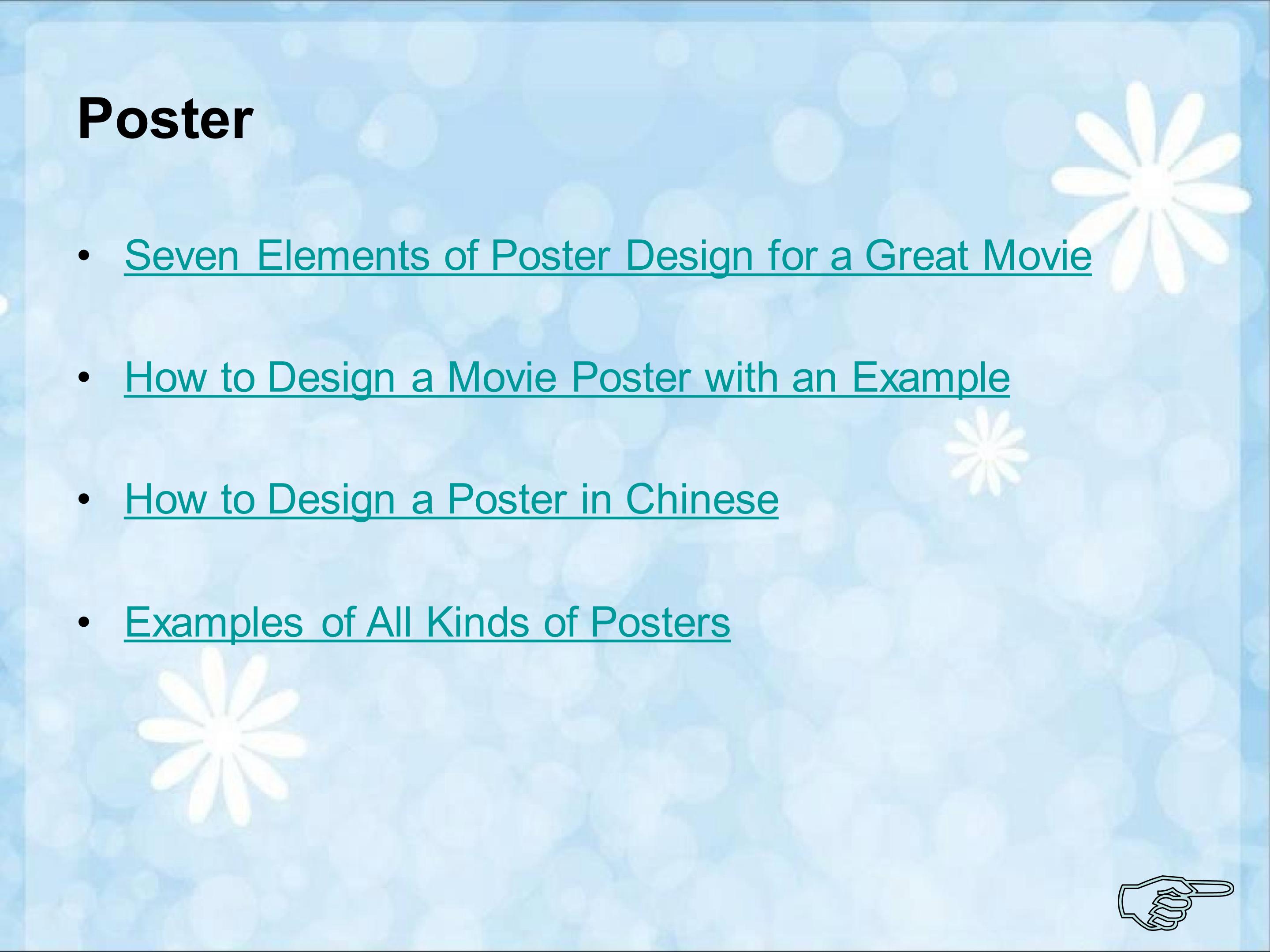 Poster

• Seven Elements of Poster Design for a Great Movie

• How to Design a Movie Poster with an Example

• How to Design a Poster in Chinese

• Examples of All Kinds of Posters